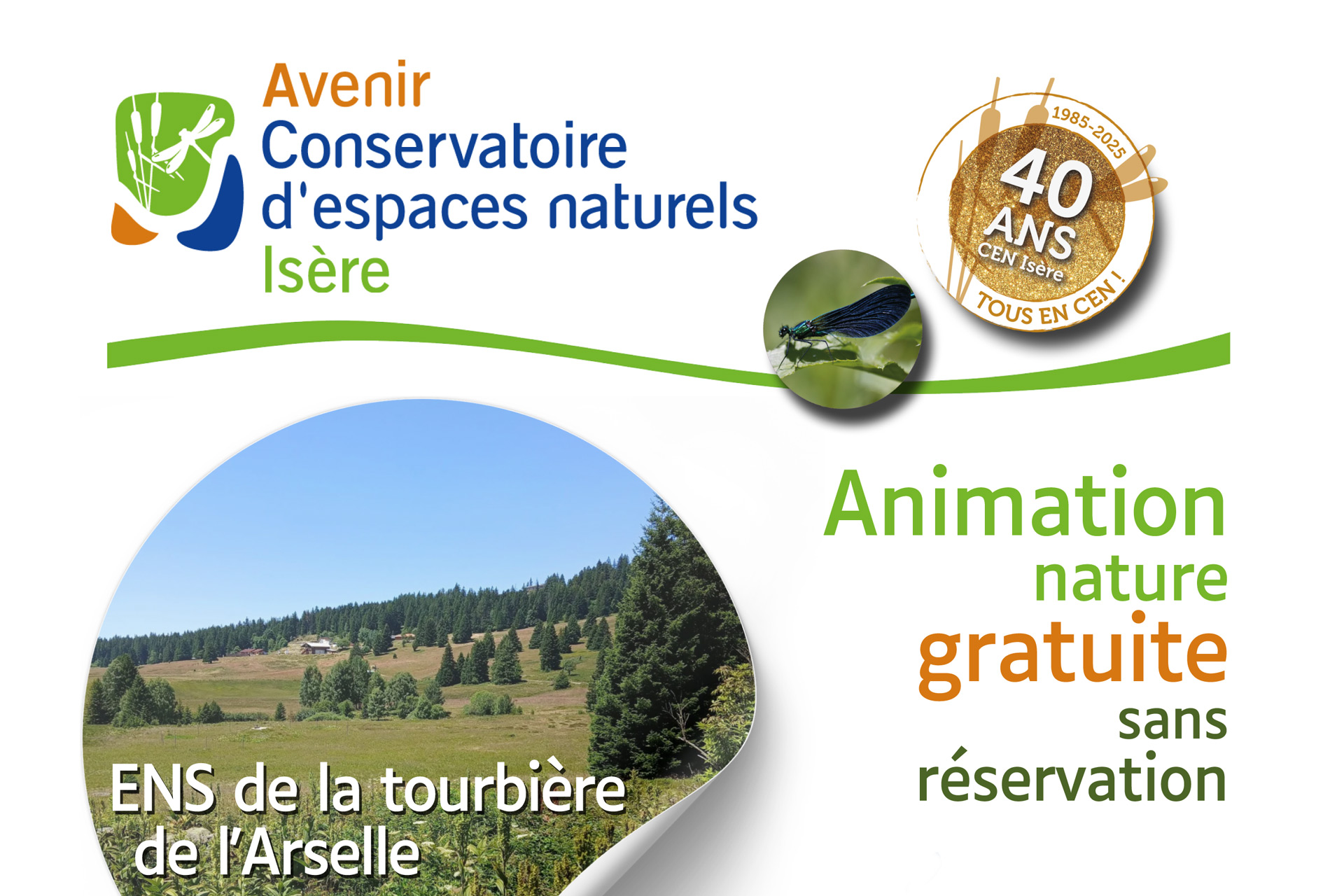 Avenir
Conservatoire
d'espaces naturels
Isère

1985-2025
40
ANS
CEN Isère
TOUS EN CEN !

Animation
nature
gratuite
sans
réservation

ENS de la tourbière
de l'Arselle